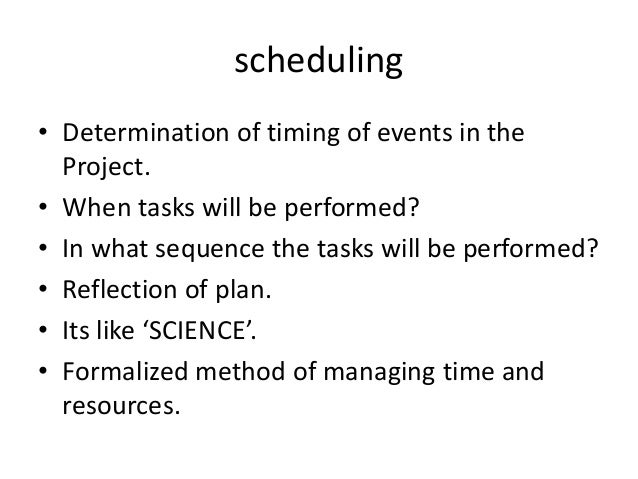 scheduling

• Determination of timing of events in the Project.
• When tasks will be performed?
• In what sequence the tasks will be performed?
• Reflection of plan.
• Its like ‘SCIENCE’.
• Formalized method of managing time and resources.